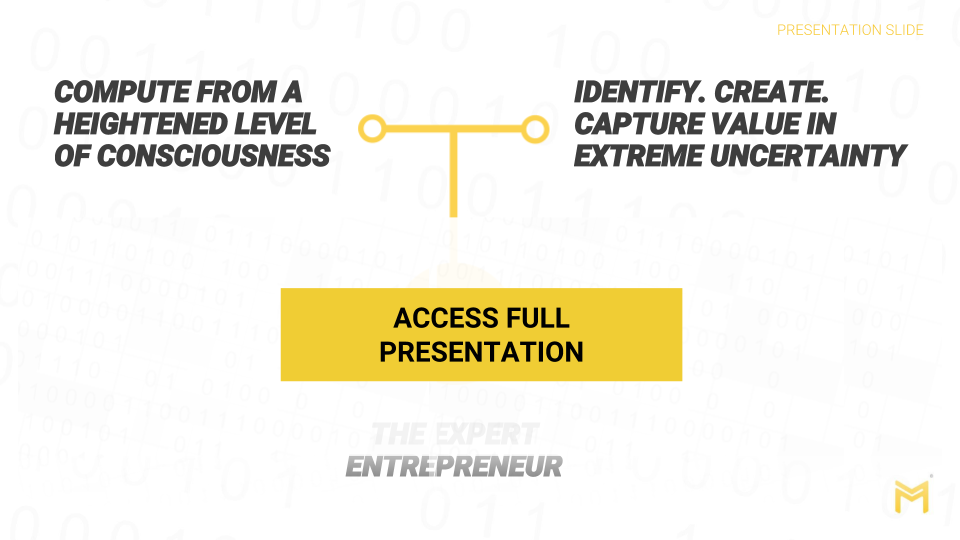 PRESENTATION SLIDE

COMPUTE FROM A HEIGHTENED LEVEL OF CONSCIOUSNESS

IDENTIFY. CREATE. CAPTURE VALUE IN EXTREME UNCERTAINTY

ACCESS FULL PRESENTATION

THE EXPERT ENTREPRENEUR

M